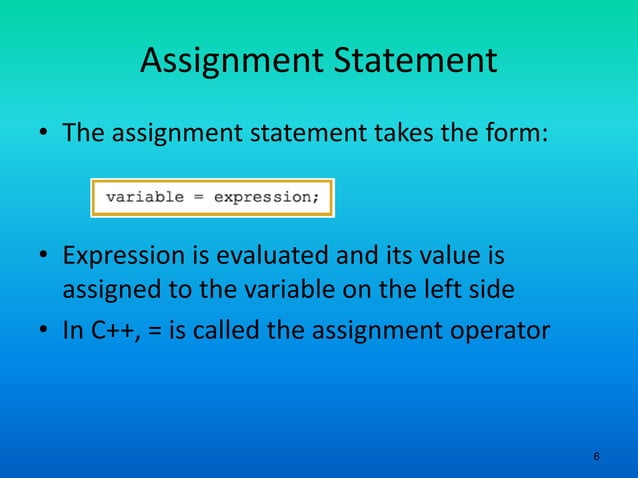 Assignment Statement

• The assignment statement takes the form:

variable = expression;

• Expression is evaluated and its value is assigned to the variable on the left side

• In C++, = is called the assignment operator

6